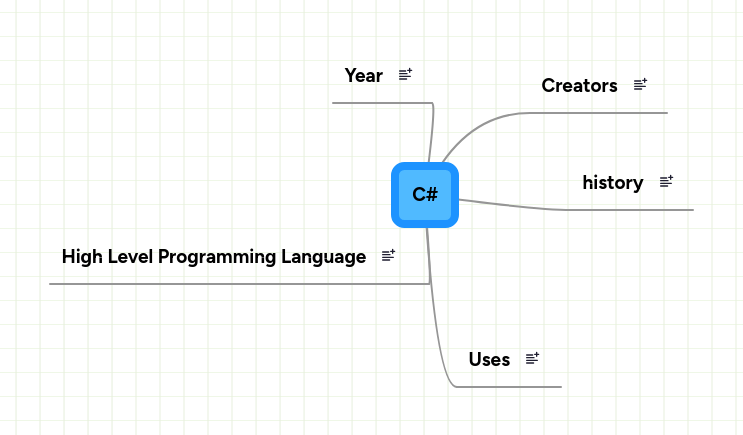 Year

Creators

C#

history

High Level Programming Language

Uses